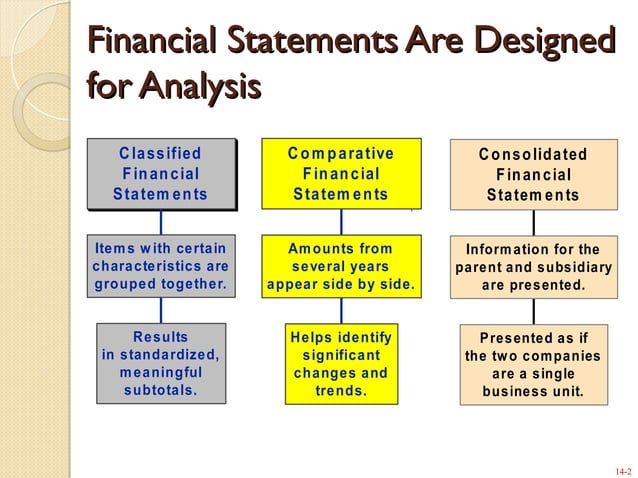 Financial Statements Are Designed for Analysis

Classified Financial Statements

Items with certain characteristics are grouped together.

Results in standardized, meaningful subtotals.

Comparative Financial Statements

Amounts from several years appear side by side.

Helps identify significant changes and trends.

Consolidated Financial Statements

Information for the parent and subsidiary are presented.

Presented as if the two companies are a single business unit.

14-2